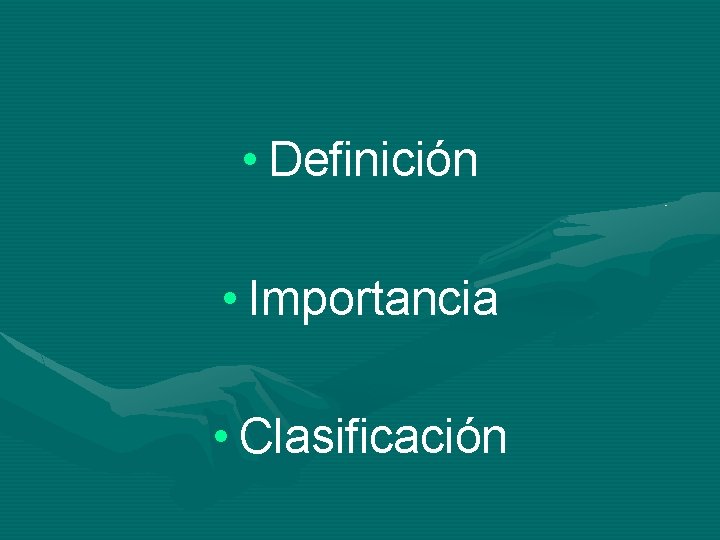 • Definición

• Importancia

• Clasificación